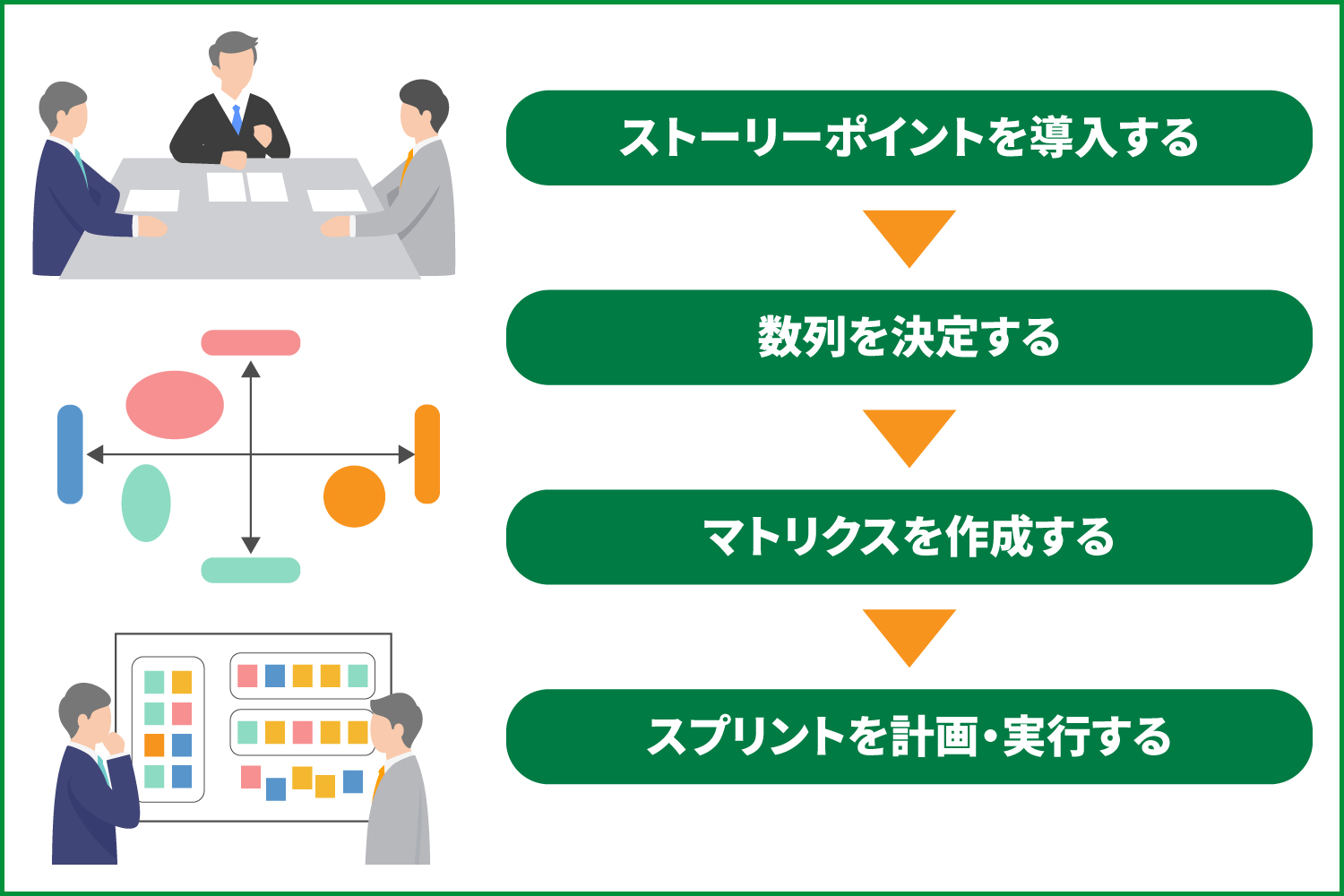 ストーリーポイントを導入する

数列を決定する

マトリクスを作成する

スプリントを計画・実行する